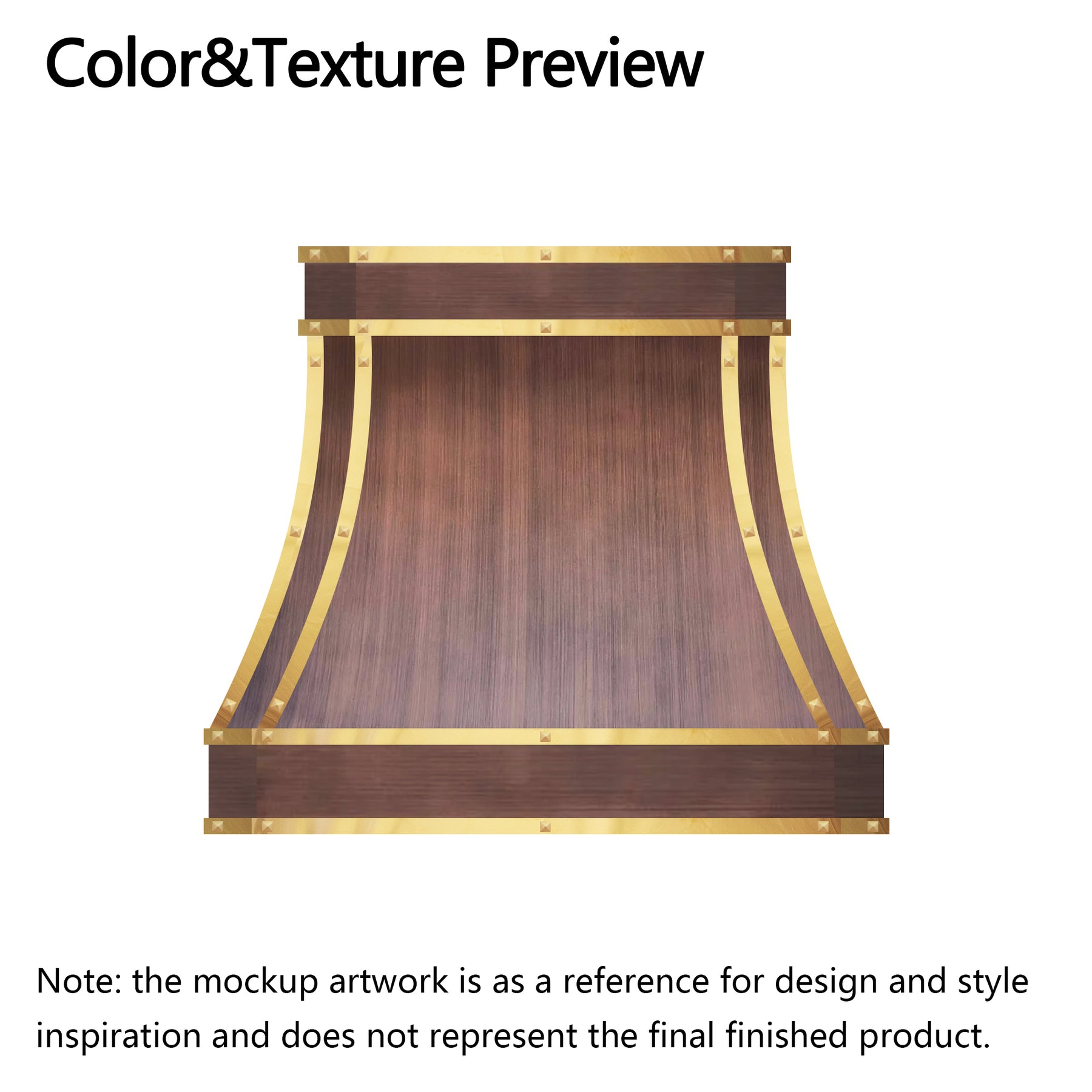 Color&Texture Preview

Note: the mockup artwork is as a reference for design and style inspiration and does not represent the final finished product.